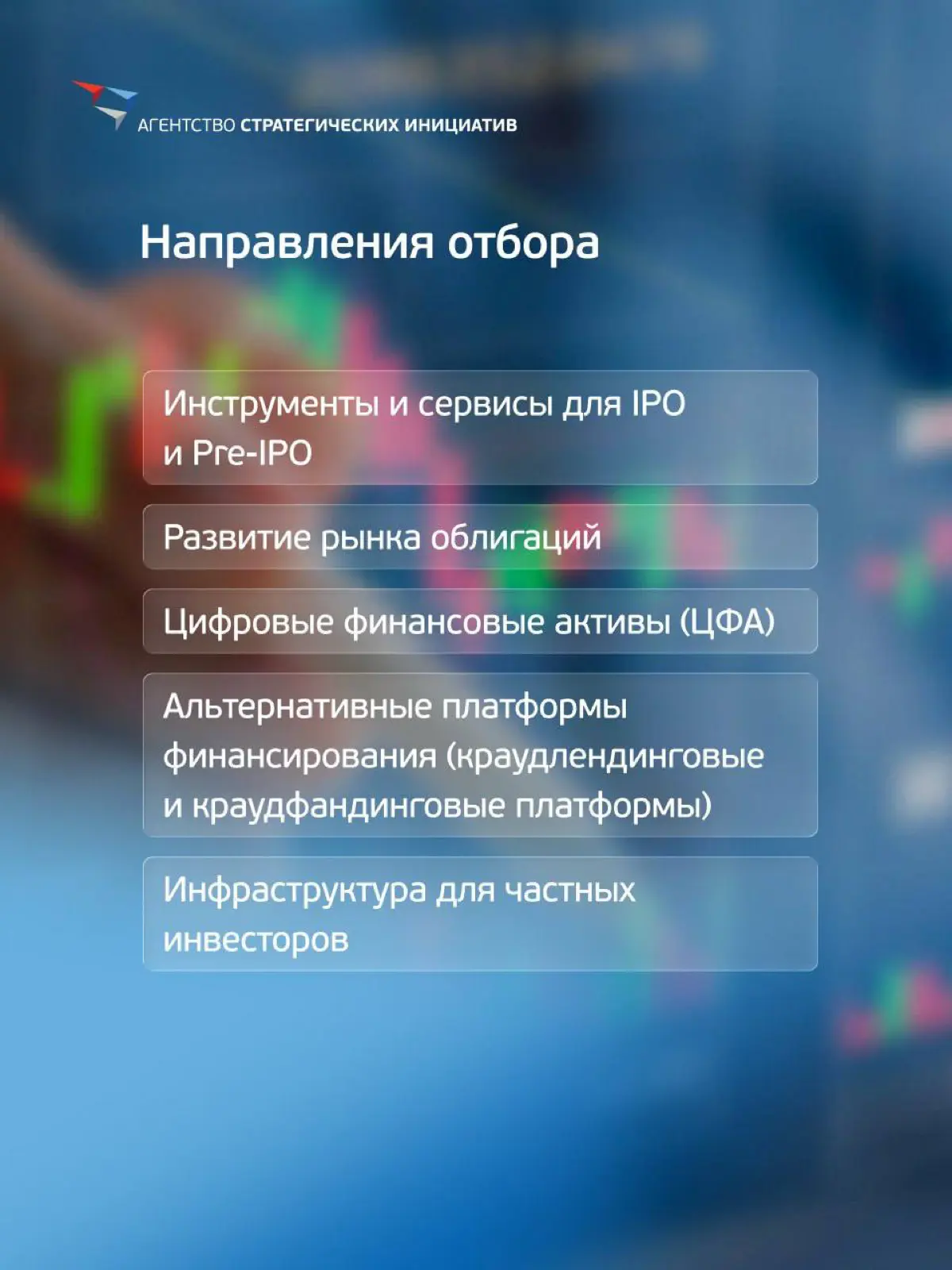 АГЕНТСТВО СТРАТЕГИЧЕСКИХ ИНИЦИАТИВ

Направления отбора

Инструменты и сервисы для IPO и Pre-IPO

Развитие рынка облигаций

Цифровые финансовые активы (ЦФА)

Альтернативные платформы финансирования (краудлендинговые и краудфандинговые платформы)

Инфраструктура для частных инвесторов